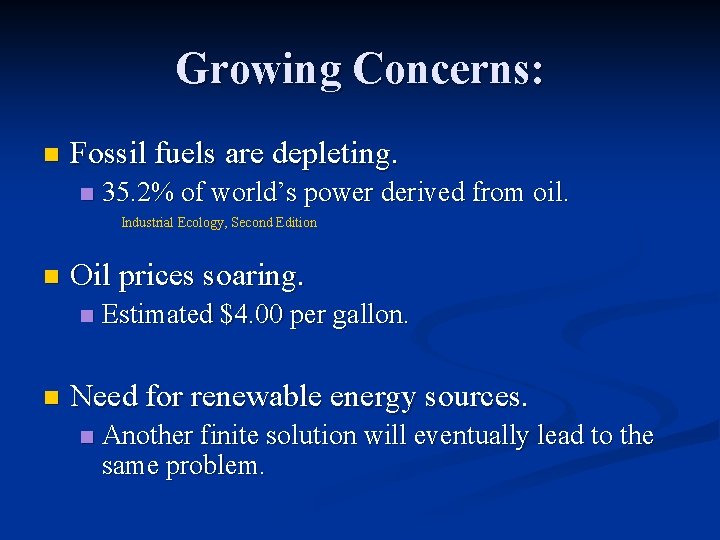 Growing Concerns:

Fossil fuels are depleting.

35.2% of world's power derived from oil.

Industrial Ecology, Second Edition

Oil prices soaring.

Estimated \$4.00 per gallon.

Need for renewable energy sources.

Another finite solution will eventually lead to the same problem.